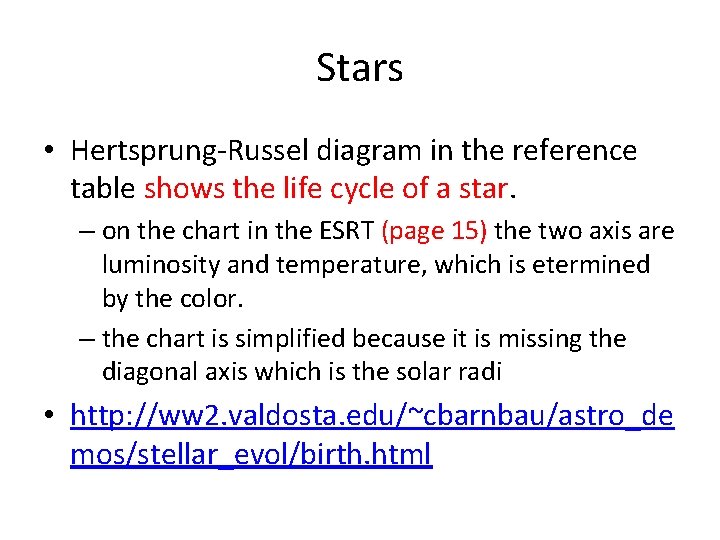 Stars

• Hertsprung-Russel diagram in the reference table shows the life cycle of a star.

– on the chart in the ESRT (page 15) the two axis are luminosity and temperature, which is etermined by the color.

– the chart is simplified because it is missing the diagonal axis which is the solar radi

• http://ww2.valdosta.edu/~cbarnbau/astro_demos/stellar_evol/birth.html